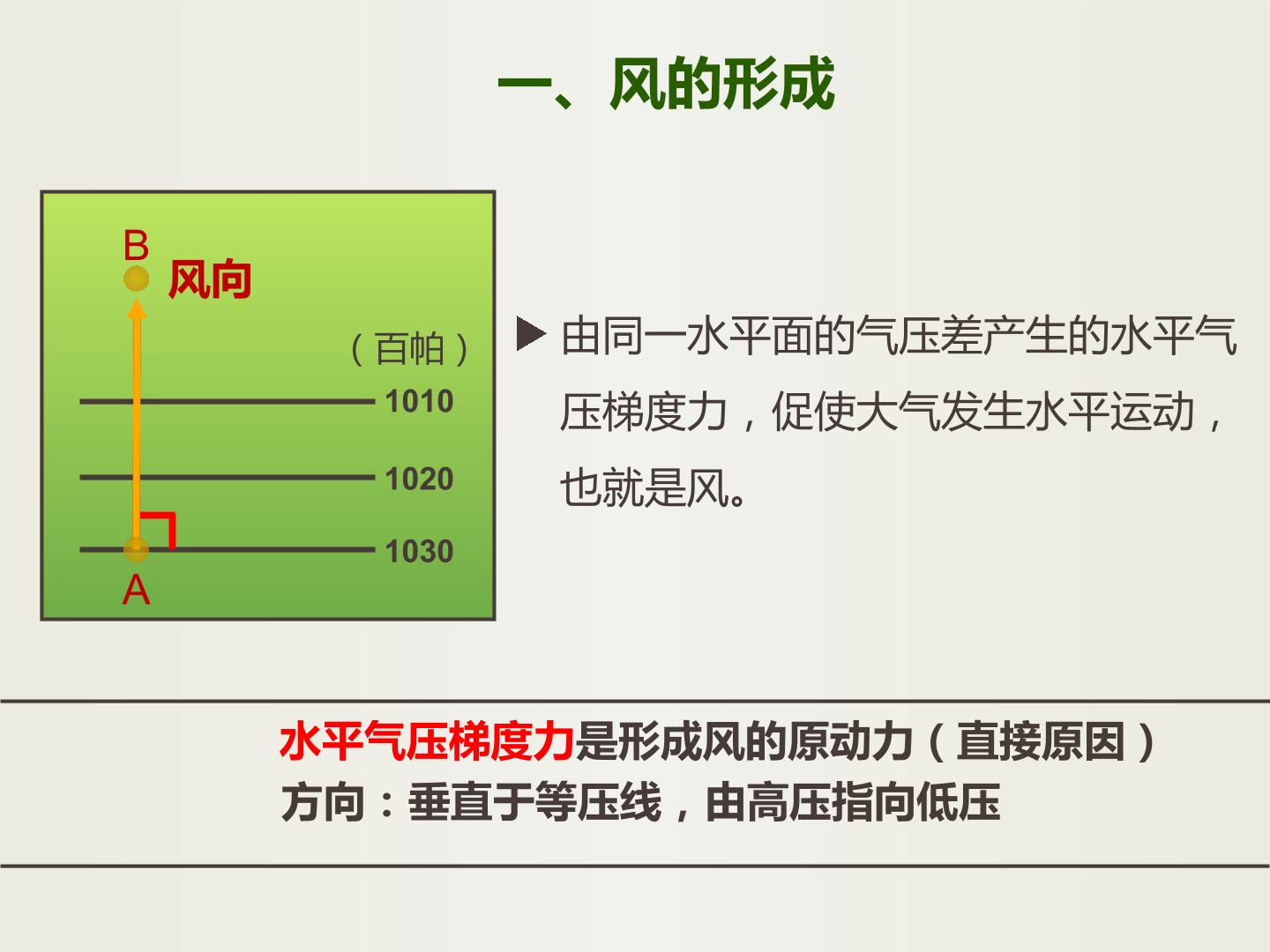 一、风的形成

B
风向
（百帕）
1010
1020
1030
A

▶ 由同一水平面的气压差产生的水平气压梯度力，促使大气发生水平运动，也就是风。

水平气压梯度力是形成风的原动力（直接原因）
方向：垂直于等压线，由高压指向低压